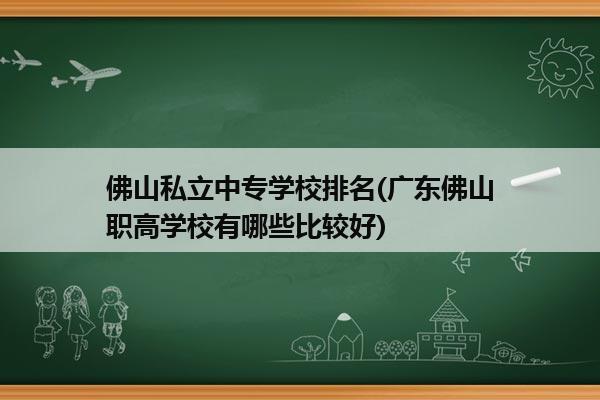 佛山私立中专学校排名(广东佛山职高学校有哪些比较好)